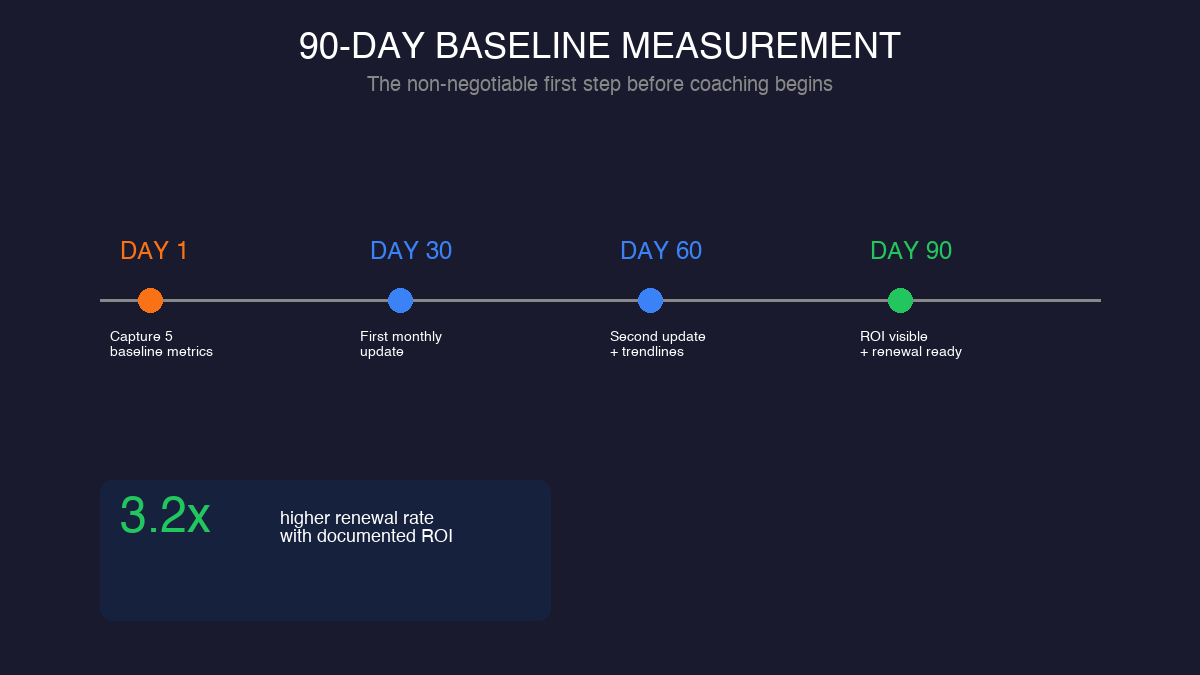 90-DAY BASELINE MEASUREMENT
The non-negotiable first step before coaching begins

DAY 1
Capture 5 baseline metrics

DAY 30
First monthly update

DAY 60
Second update + trendlines

DAY 90
ROI visible + renewal ready

3.2x
higher renewal rate with documented ROI